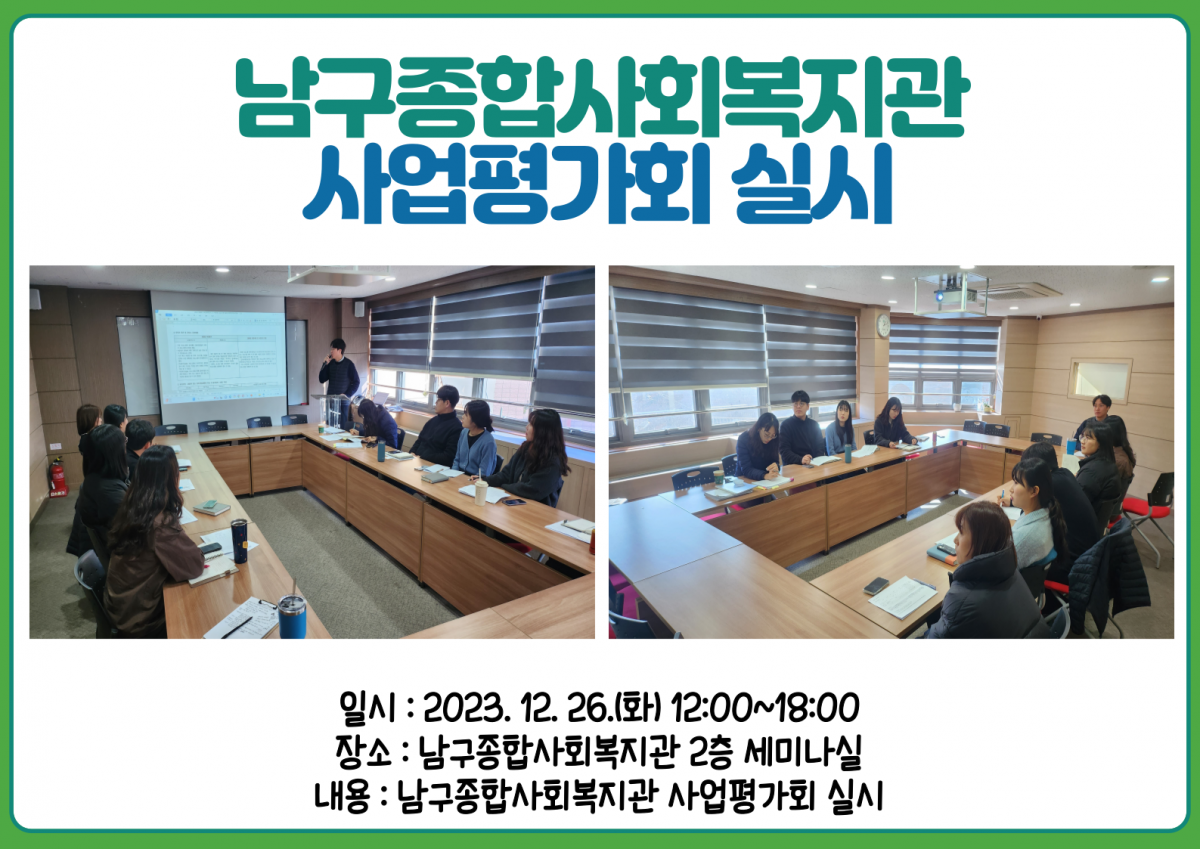 남구종합사회복지관
사업평가회 실시

일시 : 2023. 12. 26.(화) 12:00~18:00
장소 : 남구종합사회복지관 2층 세미나실
내용 : 남구종합사회복지관 사업평가회 실시